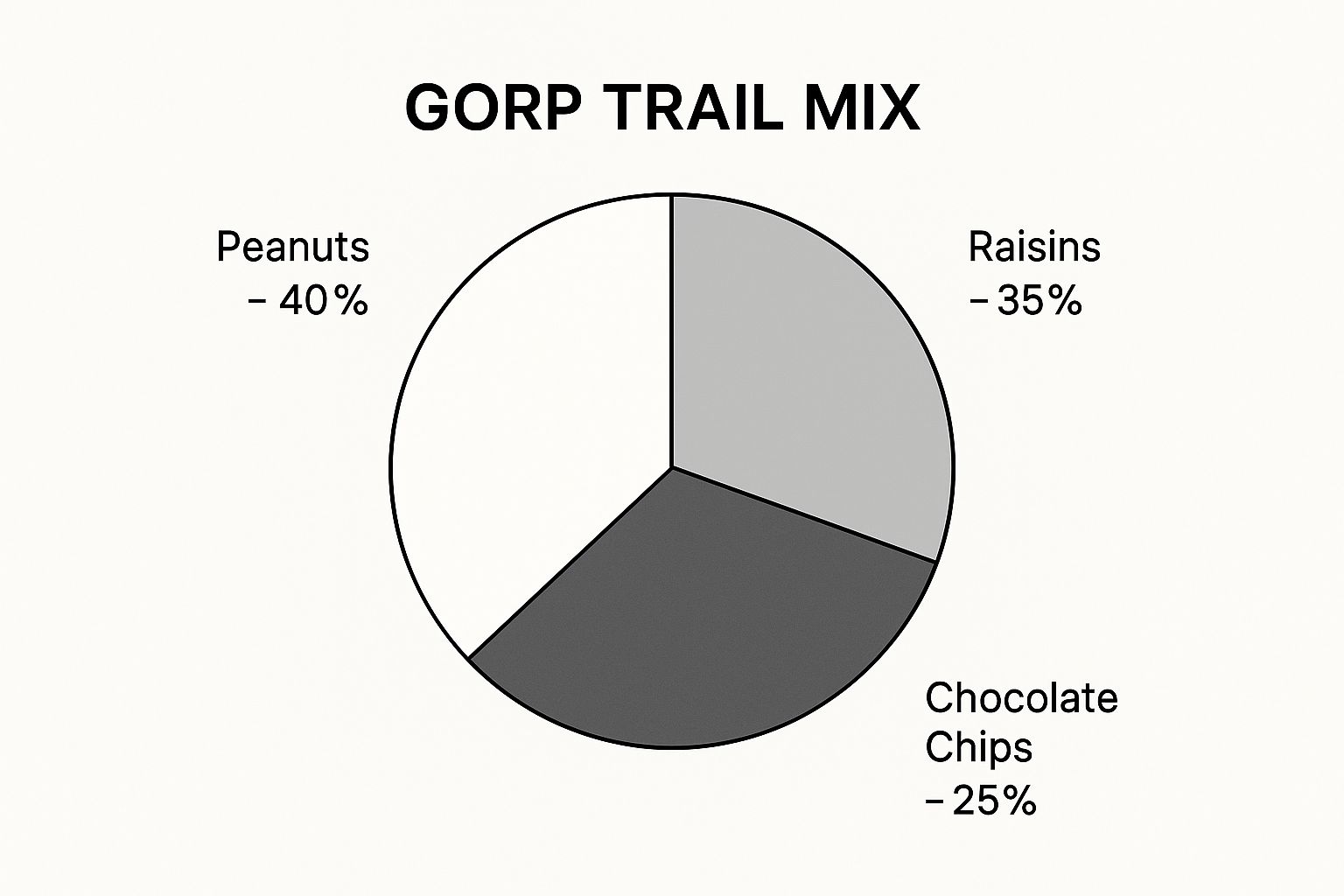 GORP TRAIL MIX

Peanuts
– 40%

Raisins
– 35%

Chocolate
Chips
– 25%